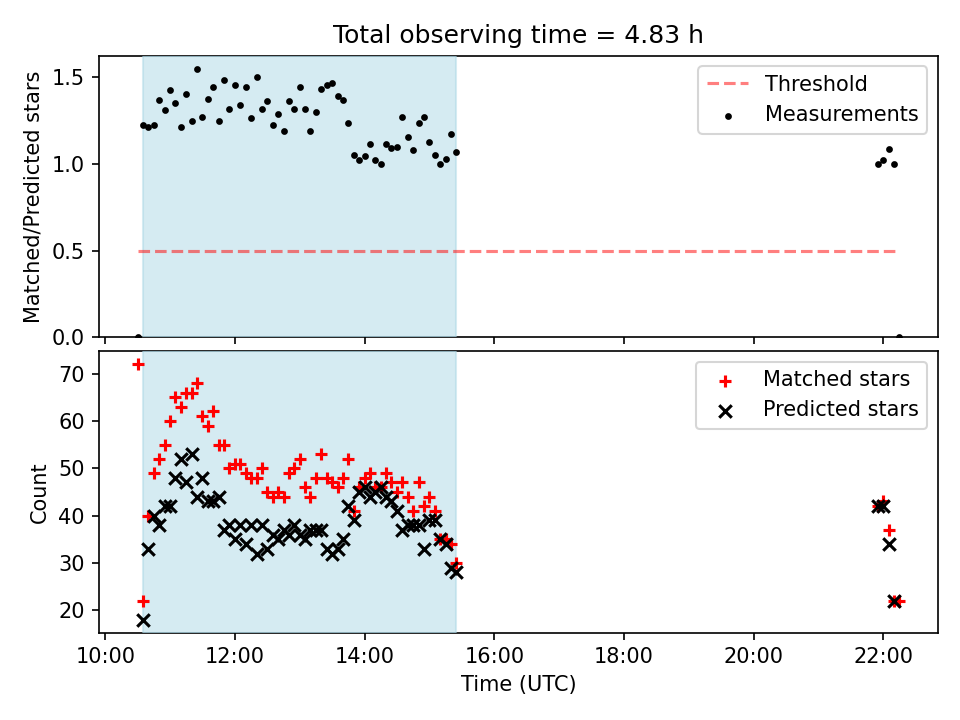 Total observing time = 4.83 h

Matched/Predicted stars

1.5
1.0
0.5
0.0

Threshold
Measurements

Count

70
60
50
40
30
20

Matched stars
Predicted stars

10:00
12:00
14:00
16:00
18:00
20:00
22:00

Time (UTC)